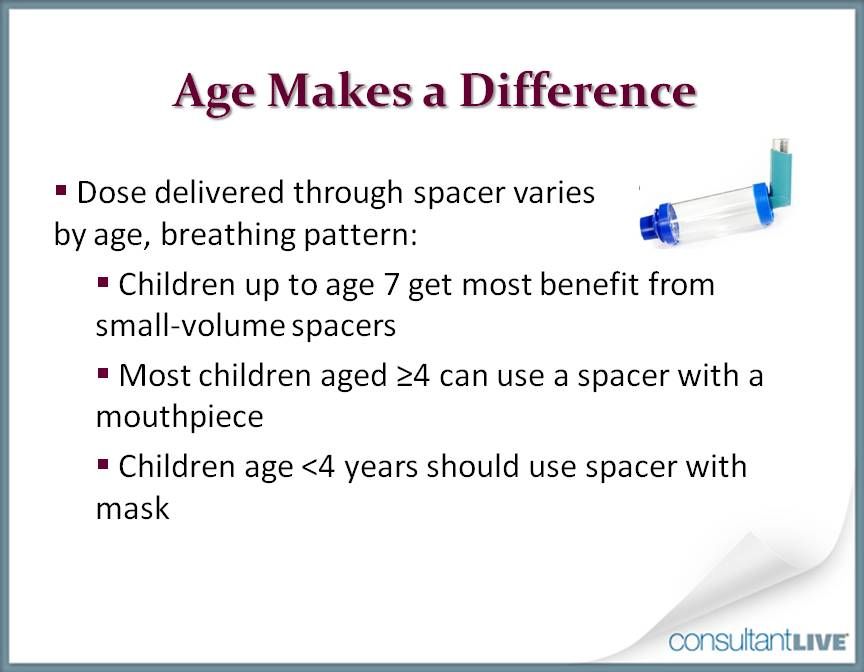 Age Makes a Difference

▪ Dose delivered through spacer varies by age, breathing pattern:

▪ Children up to age 7 get most benefit from small-volume spacers

▪ Most children aged ≥4 can use a spacer with a mouthpiece

▪ Children age <4 years should use spacer with mask

consultantLIVE